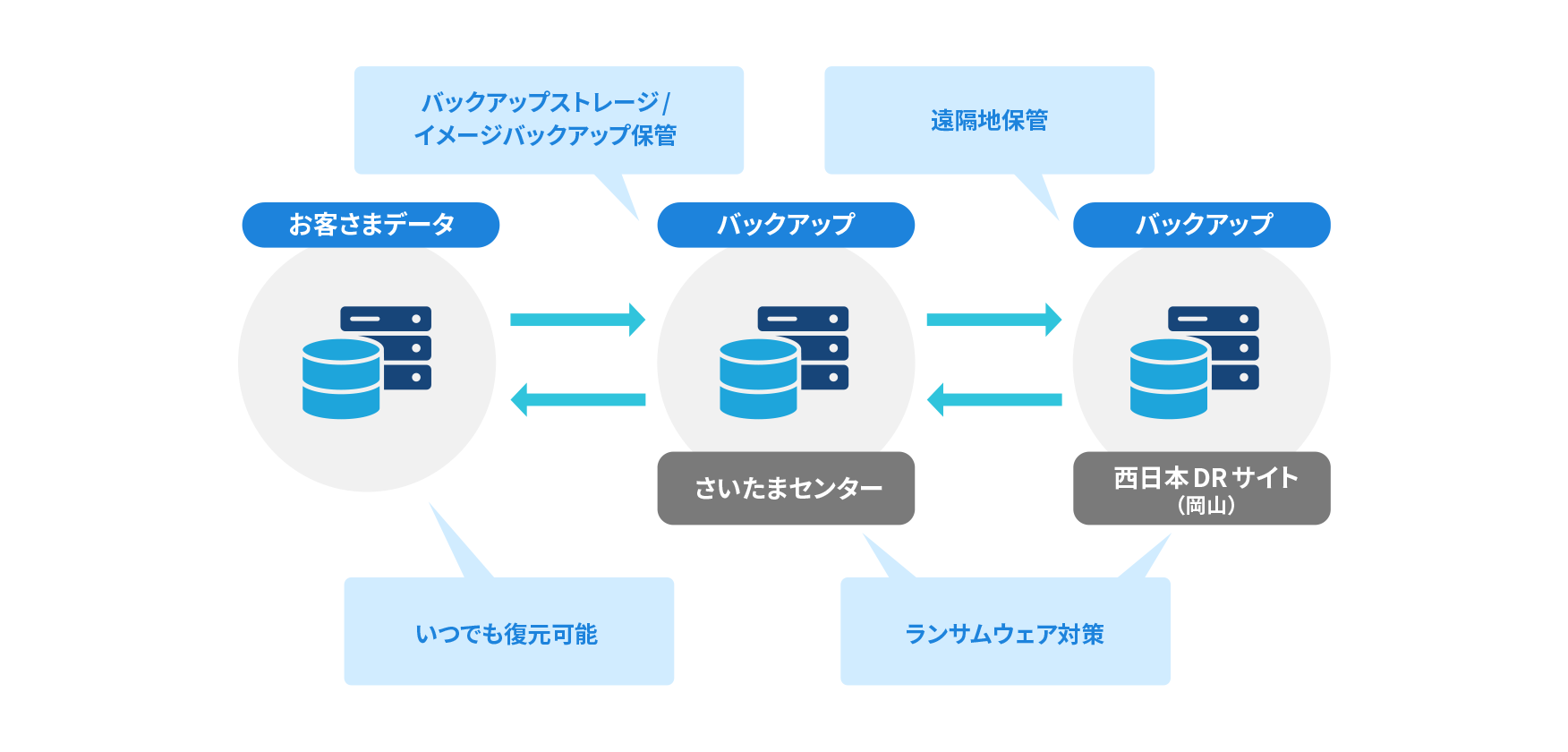 バックアップストレージ/
イメージバックアップ保管

遠隔地保管

お客さまデータ

バックアップ

バックアップ

さいたまセンター

西日本DRサイト
（岡山）

いつでも復元可能

ランサムウェア対策